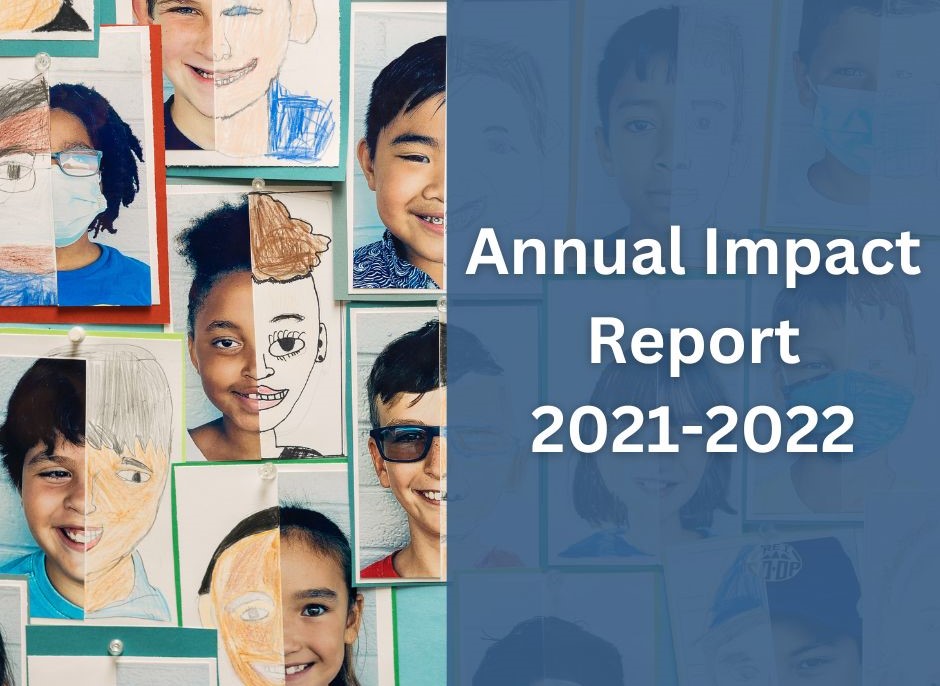 Annual Impact Report 2021-2022